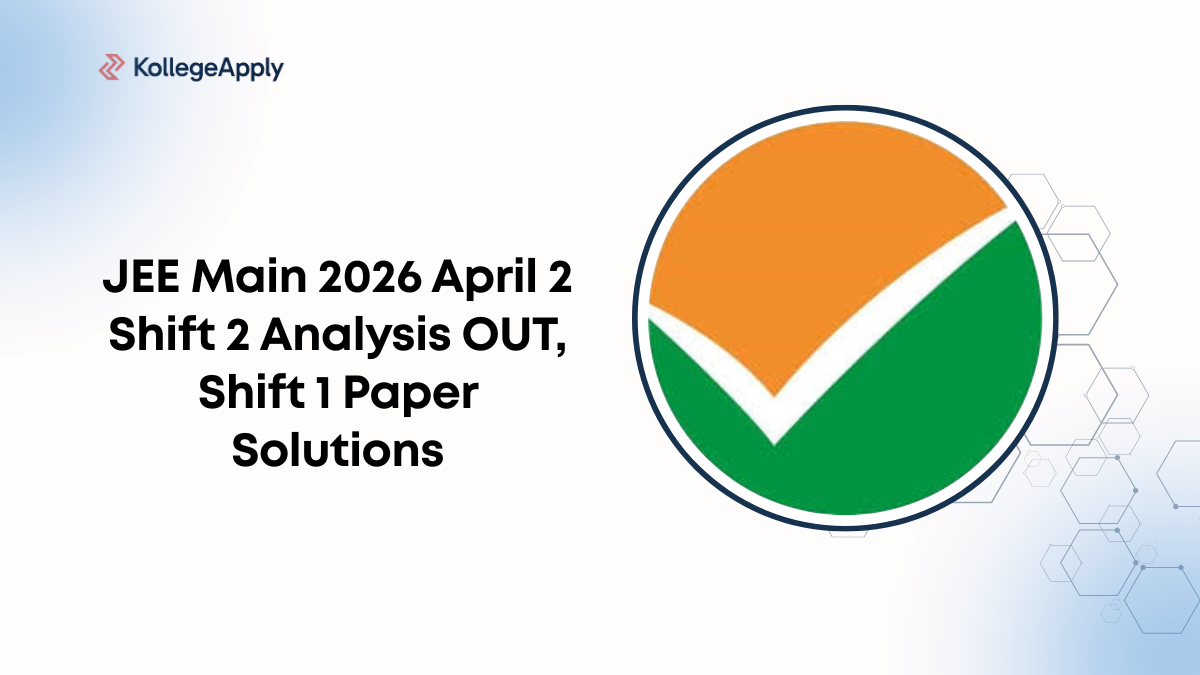 KollegeApply

JEE Main 2026 April 2 Shift 2 Analysis OUT, Shift 1 Paper Solutions